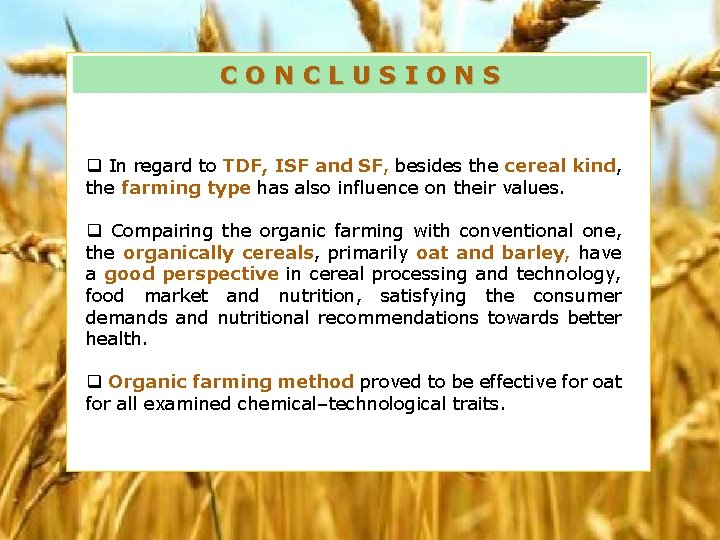 CONCLUSIONS

❑ In regard to TDF, ISF and SF, besides the cereal kind, the farming type has also influence on their values.

❑ Compairing the organic farming with conventional one, the organically cereals, primarily oat and barley, have a good perspective in cereal processing and technology, food market and nutrition, satisfying the consumer demands and nutritional recommendations towards better health.

❑ Organic farming method proved to be effective for oat for all examined chemical–technological traits.